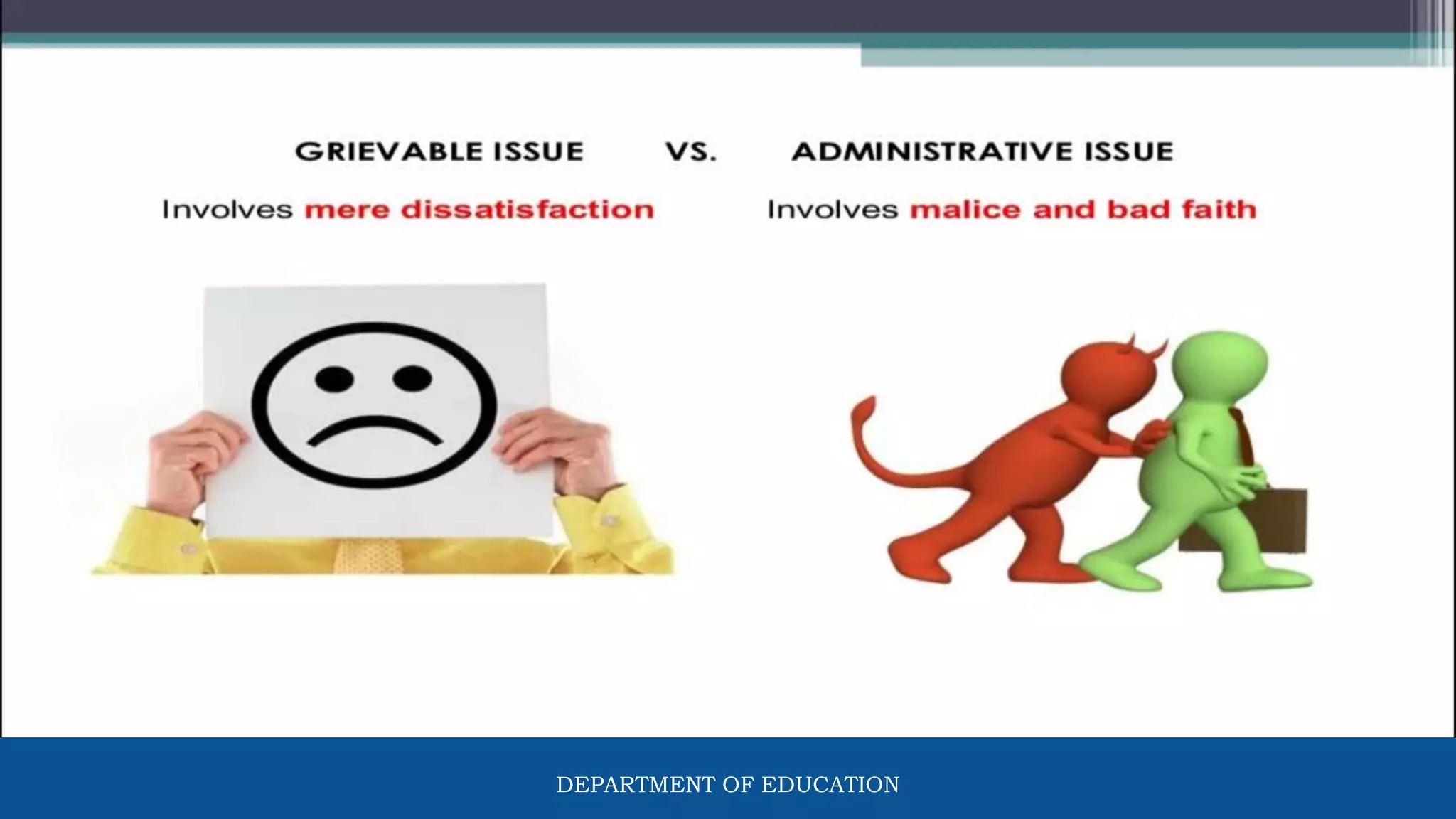 GRIEVABLE ISSUE VS. ADMINISTRATIVE ISSUE

Involves mere dissatisfaction

Involves malice and bad faith

DEPARTMENT OF EDUCATION